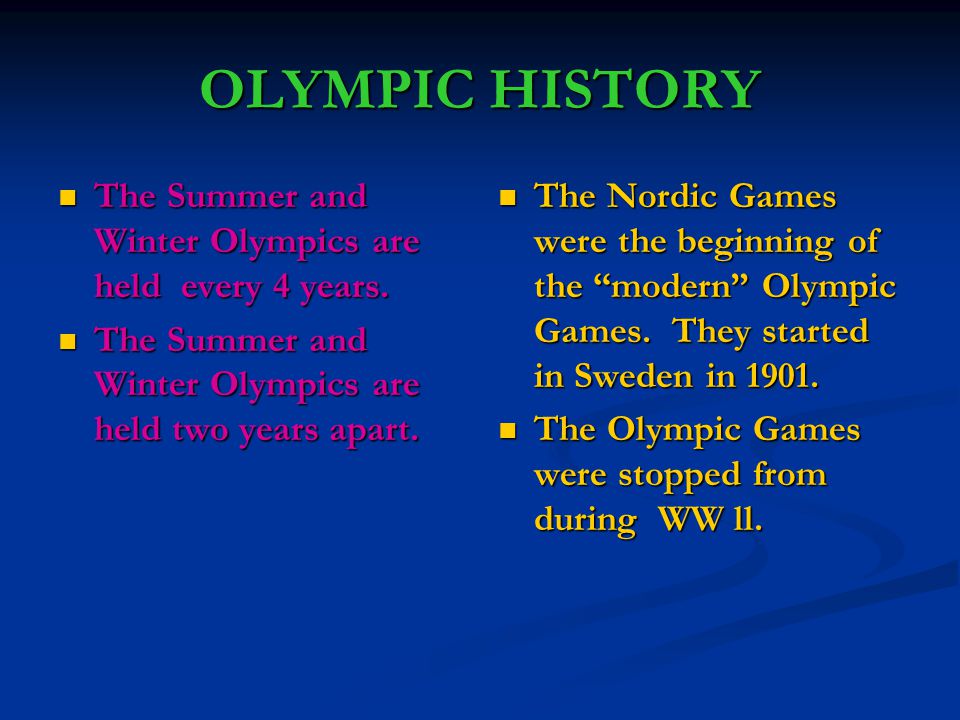 OLYMPIC HISTORY

- The Summer and Winter Olympics are held every 4 years.
- The Summer and Winter Olympics are held two years apart.

- The Nordic Games were the beginning of the “modern” Olympic Games. They started in Sweden in 1901.
- The Olympic Games were stopped from during WW ll.